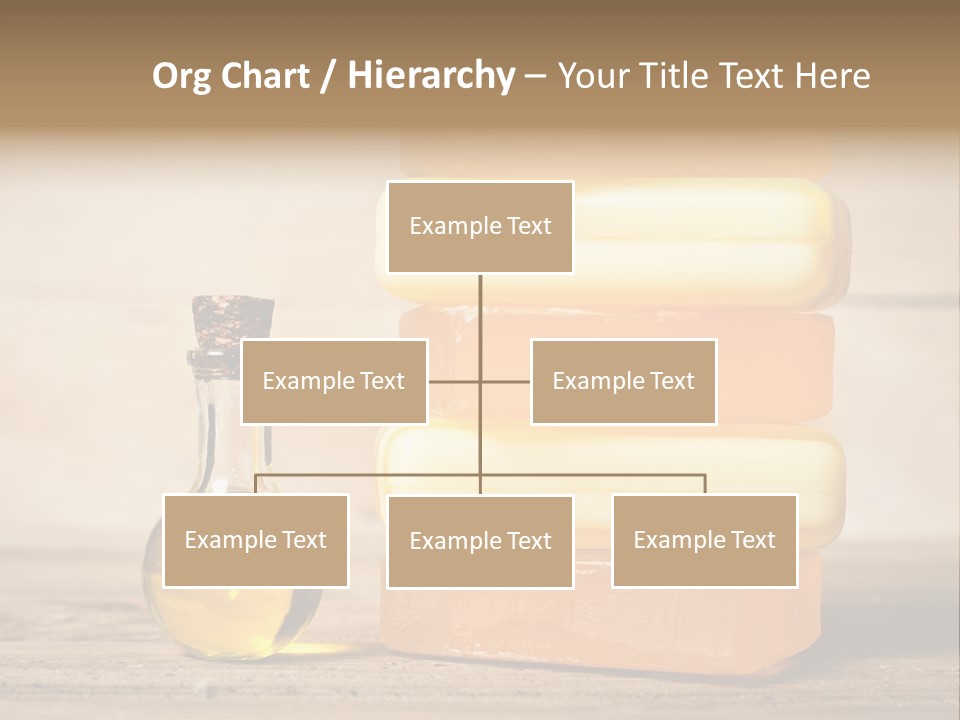 Org Chart / Hierarchy – Your Title Text Here

Example Text

Example Text

Example Text

Example Text

Example Text

Example Text